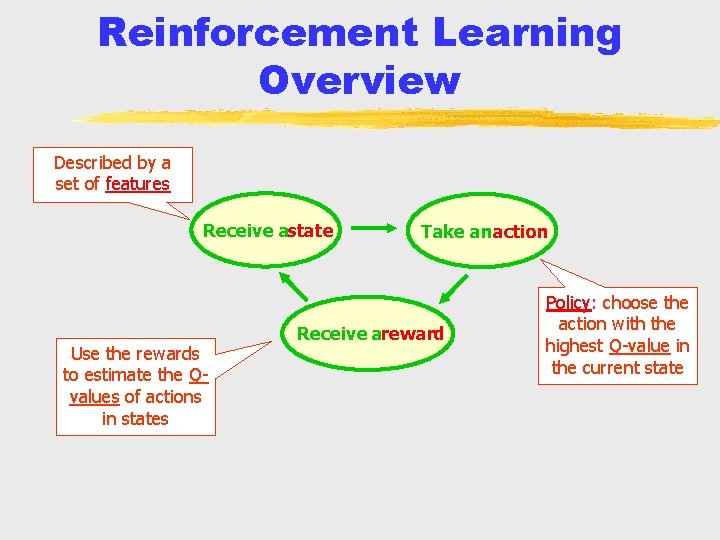 Reinforcement Learning Overview

Described by a set of features

Receive astate

Take anaction

Receive areward

Policy: choose the action with the highest Q-value in the current state

Use the rewards to estimate the Q-values of actions in states